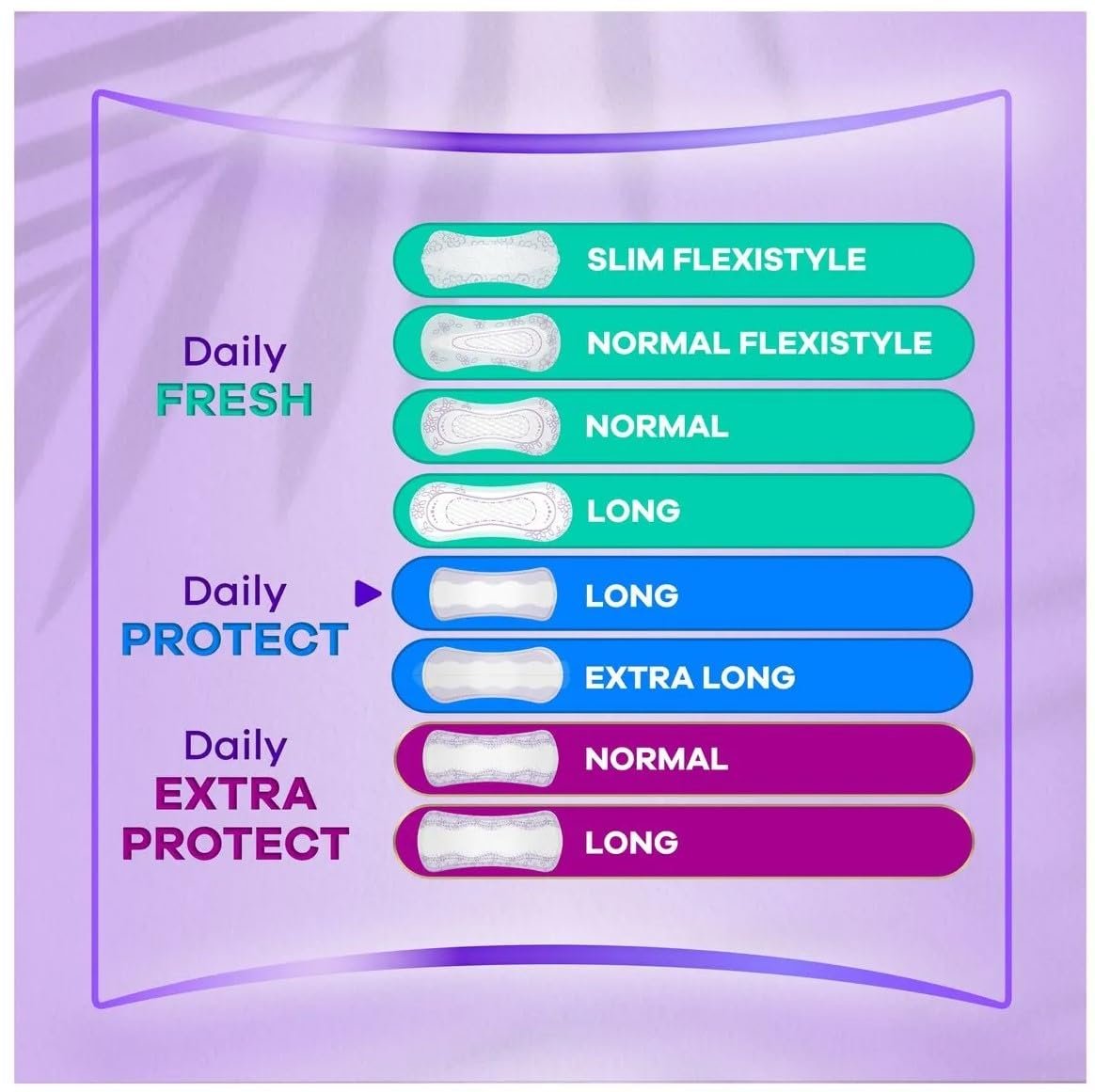 Daily FRESH

SLIM FLEXISTYLE

NORMAL FLEXISTYLE

NORMAL

LONG

Daily PROTECT

LONG

EXTRA LONG

Daily EXTRA PROTECT

NORMAL

LONG